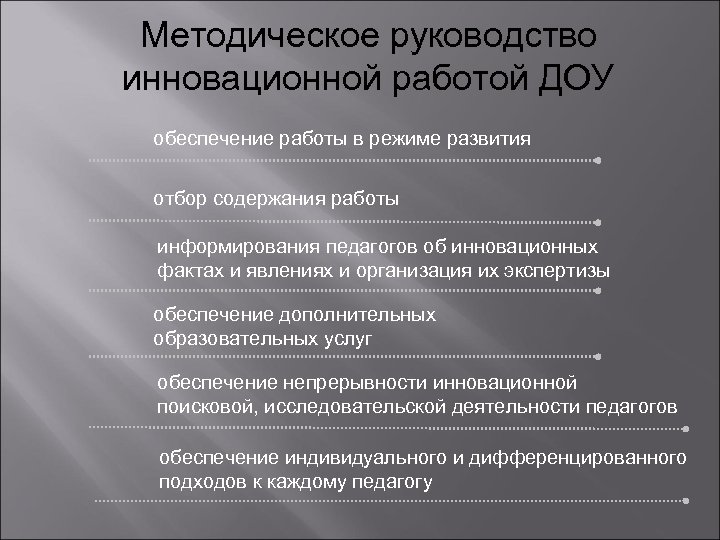 Методическое руководство инновационной работой ДОУ

обеспечение работы в режиме развития

отбор содержания работы

информирования педагогов об инновационных фактах и явлениях и организация их экспертизы

обеспечение дополнительных образовательных услуг

обеспечение непрерывности инновационной поисковой, исследовательской деятельности педагогов

обеспечение индивидуального и дифференцированного подходов к каждому педагогу